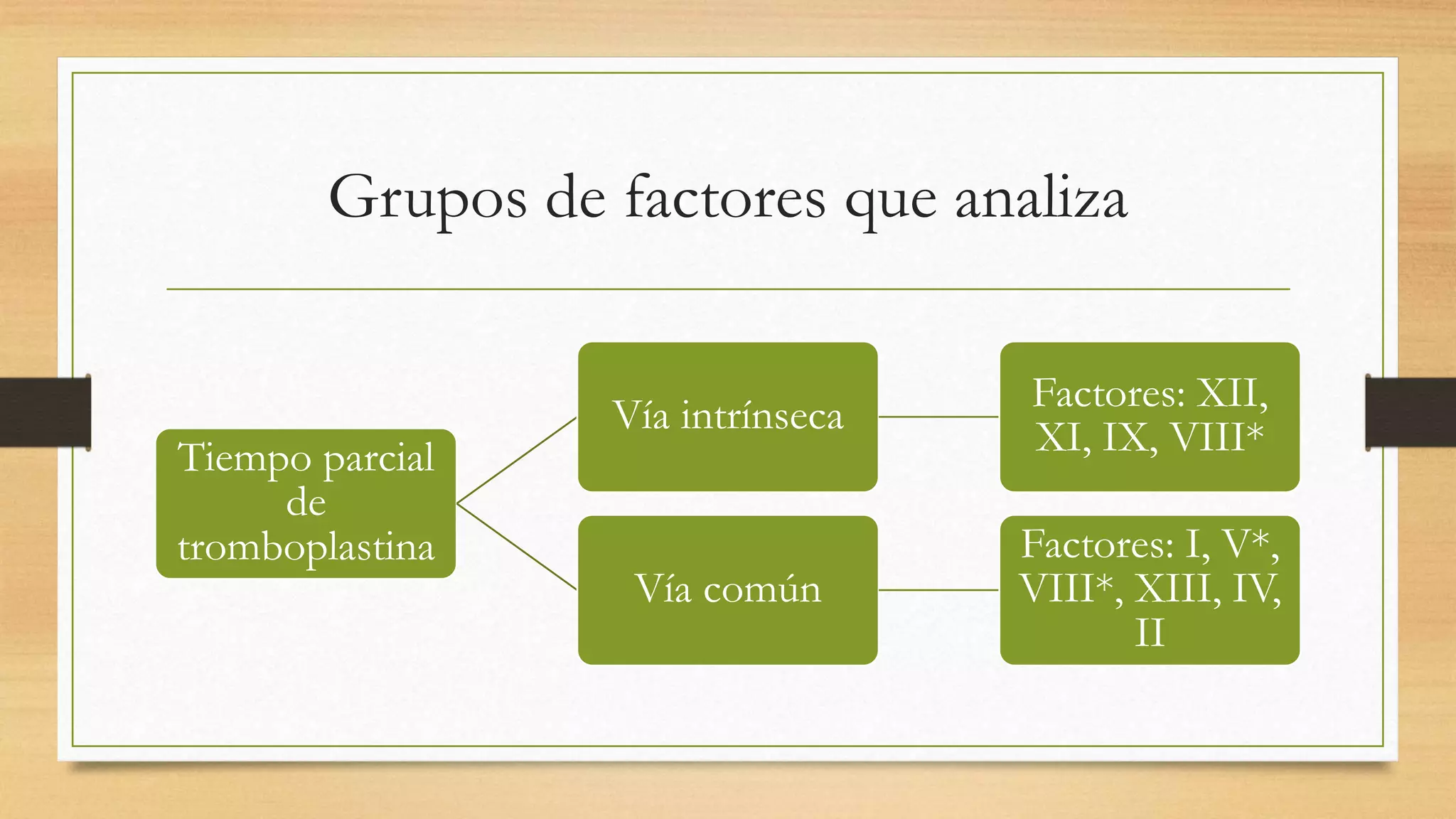 Grupos de factores que analiza

Tiempo parcial de tromboplastina

Vía intrínseca

Factores: XII, XI, IX, VIII*

Vía común

Factores: I, V*, VIII*, XIII, IV, II